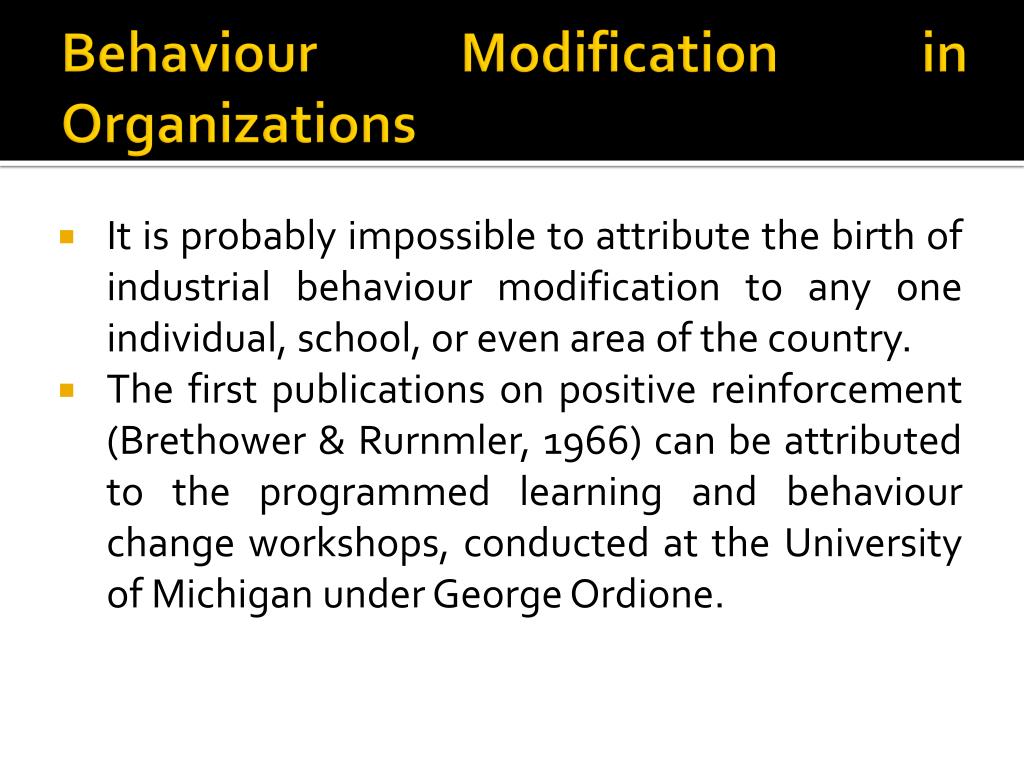 Behaviour Modification in Organizations

• It is probably impossible to attribute the birth of industrial behaviour modification to any one individual, school, or even area of the country.
• The first publications on positive reinforcement (Brethower & Rurnmler, 1966) can be attributed to the programmed learning and behaviour change workshops, conducted at the University of Michigan under George Ordione.